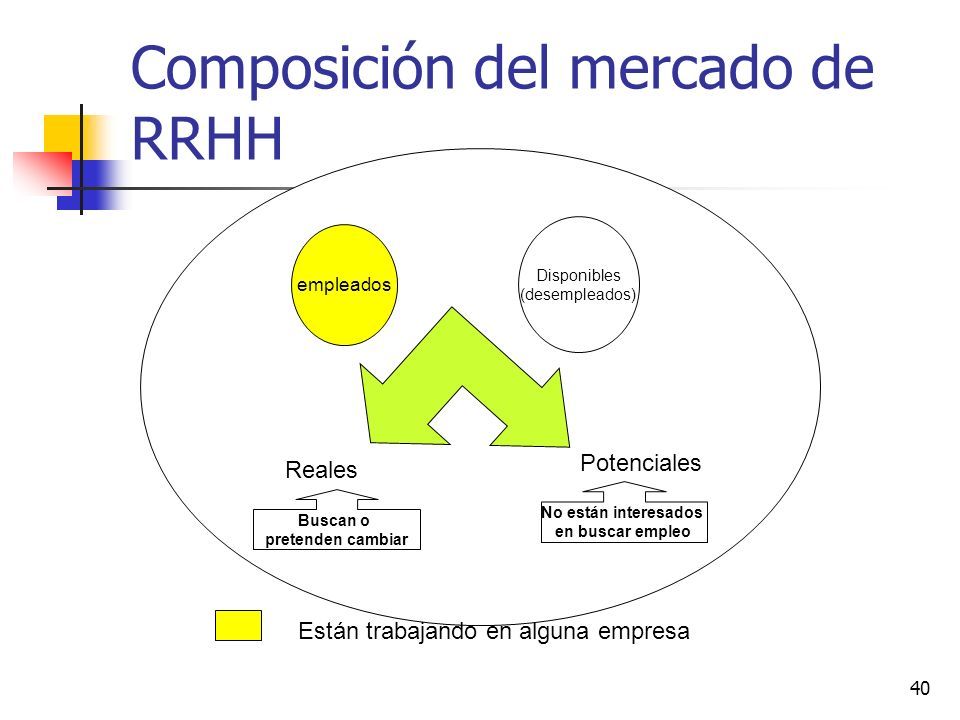 Composición del mercado de RRHH

empleados

Disponibles (desempleados)

Reales

Potenciales

Buscan o pretenden cambiar

No están interesados en buscar empleo

Están trabajando en alguna empresa

40